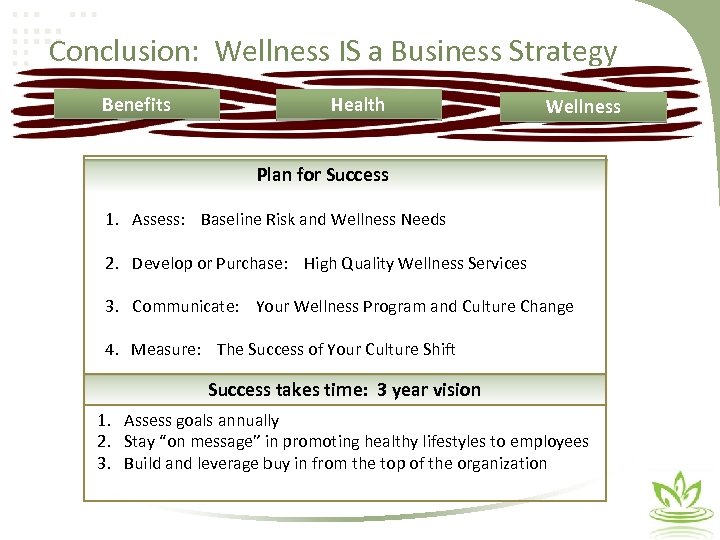 Conclusion: Wellness IS a Business Strategy

Benefits

Health

Wellness

Plan for Success

1. Assess: Baseline Risk and Wellness Needs

2. Develop or Purchase: High Quality Wellness Services

3. Communicate: Your Wellness Program and Culture Change

4. Measure: The Success of Your Culture Shift

Success takes time: 3 year vision

1. Assess goals annually
2. Stay “on message” in promoting healthy lifestyles to employees
3. Build and leverage buy in from the top of the organization